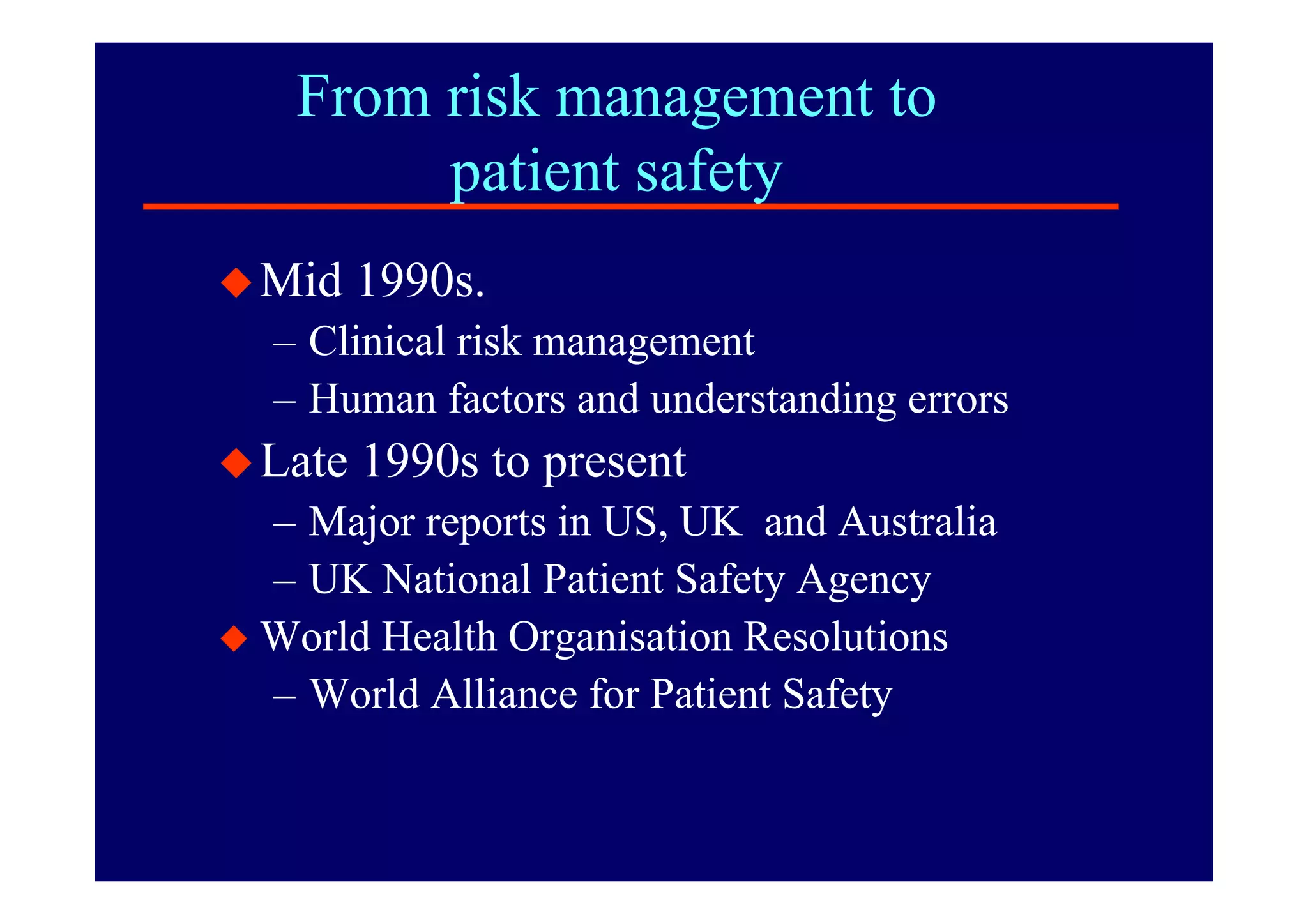 From risk management to patient safety

◆ Mid 1990s.
– Clinical risk management
– Human factors and understanding errors
◆ Late 1990s to present
– Major reports in US, UK and Australia
– UK National Patient Safety Agency
◆ World Health Organisation Resolutions
– World Alliance for Patient Safety